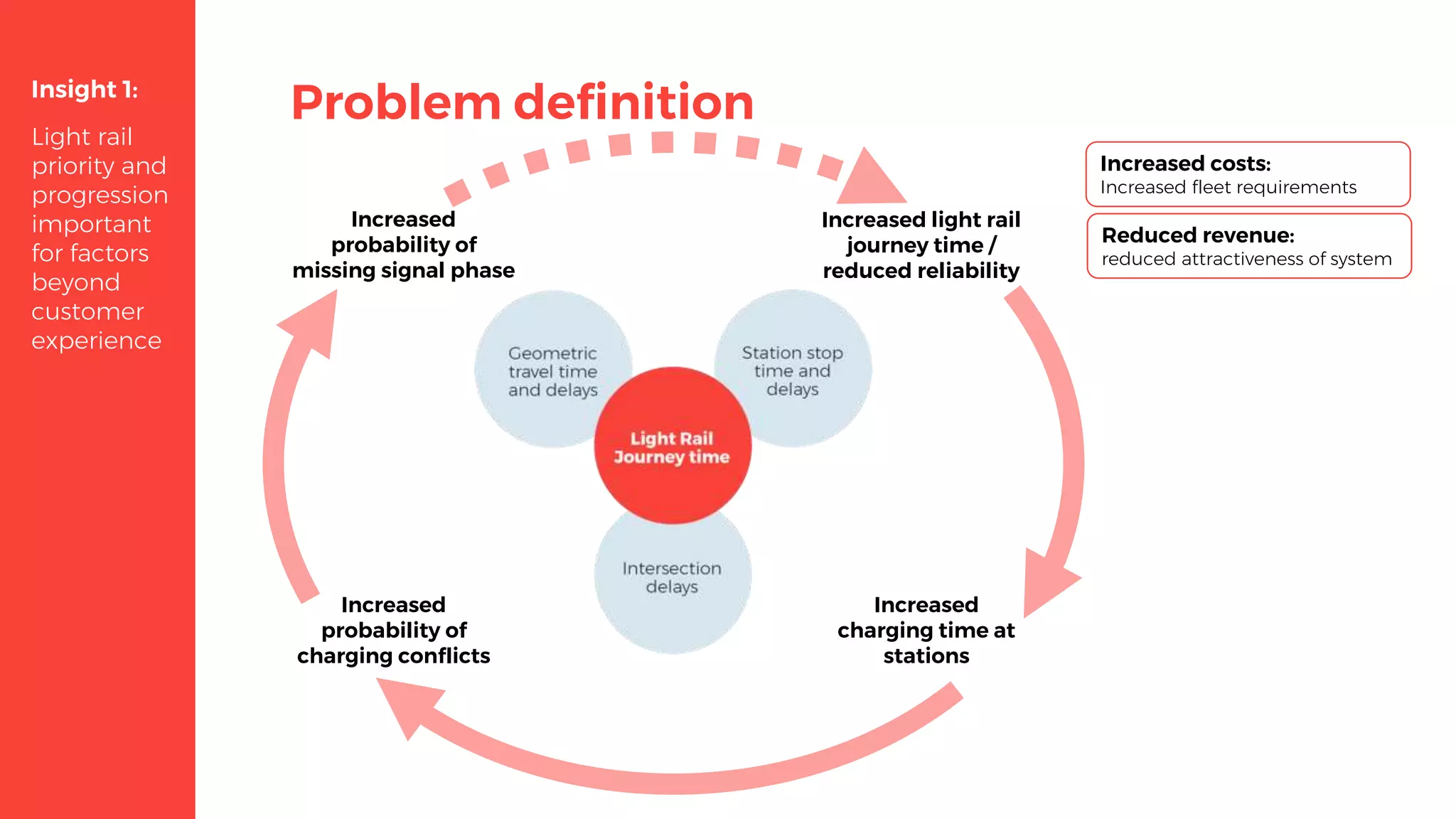 Insight 1:

Light rail priority and progression important for factors beyond customer experience

Problem definition

Increased probability of missing signal phase

Increased light rail journey time / reduced reliability

Increased costs:
Increased fleet requirements

Reduced revenue:
reduced attractiveness of system

Geometric travel time and delays

Station stop time and delays

Light Rail Journey time

Intersection delays

Increased probability of charging conflicts

Increased charging time at stations